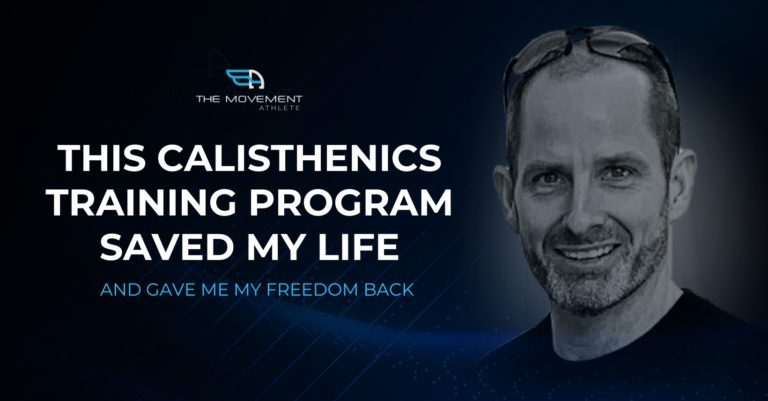 THE MOVEMENT
ATHLETE

THIS CALISTHENICS TRAINING PROGRAM SAVED MY LIFE

AND GAVE ME MY FREEDOM BACK